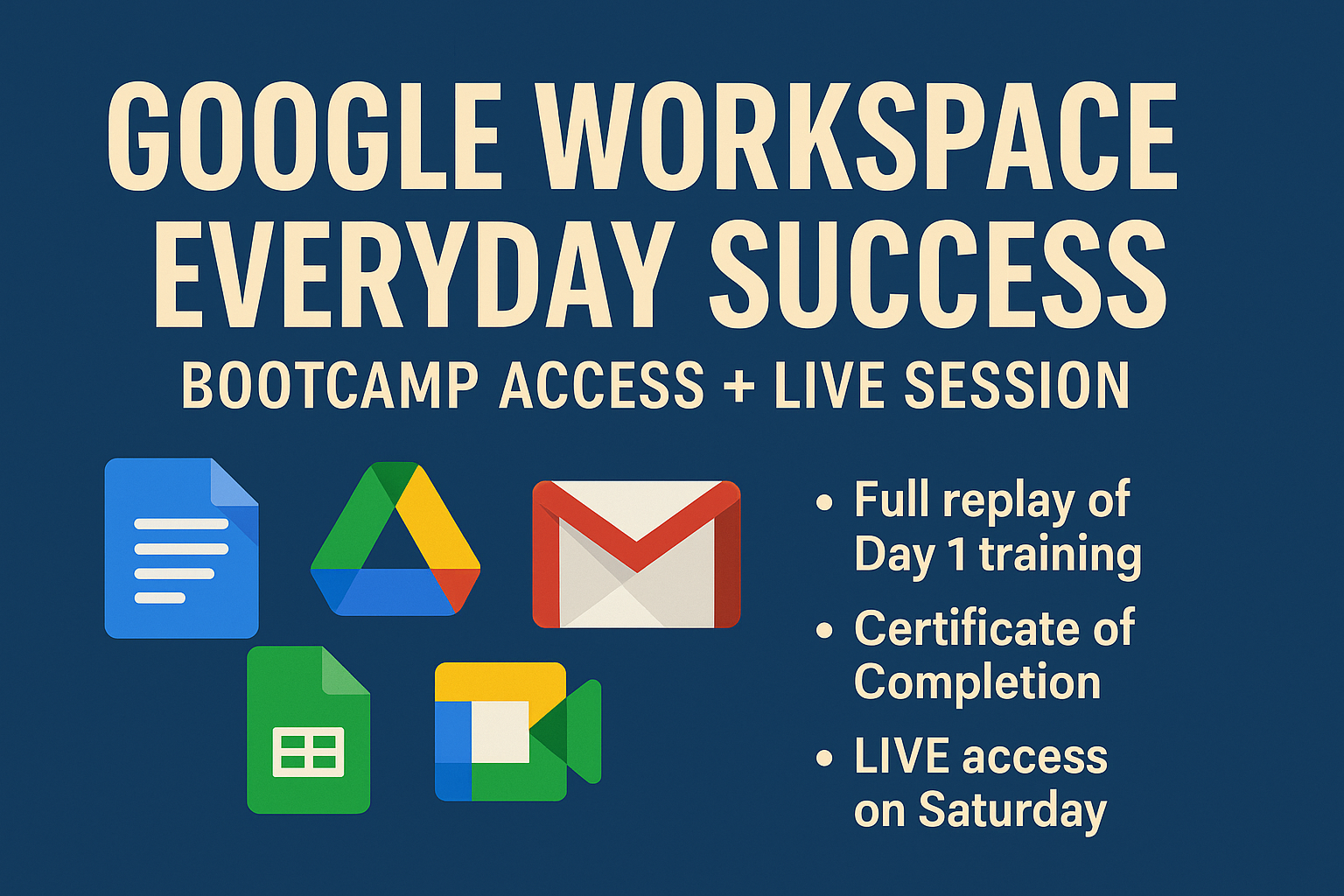 GOOGLE WORKSPACE EVERYDAY SUCCESS

BOOTCAMP ACCESS + LIVE SESSION

• Full replay of Day 1 training
• Certificate of Completion
• LIVE access on Saturday